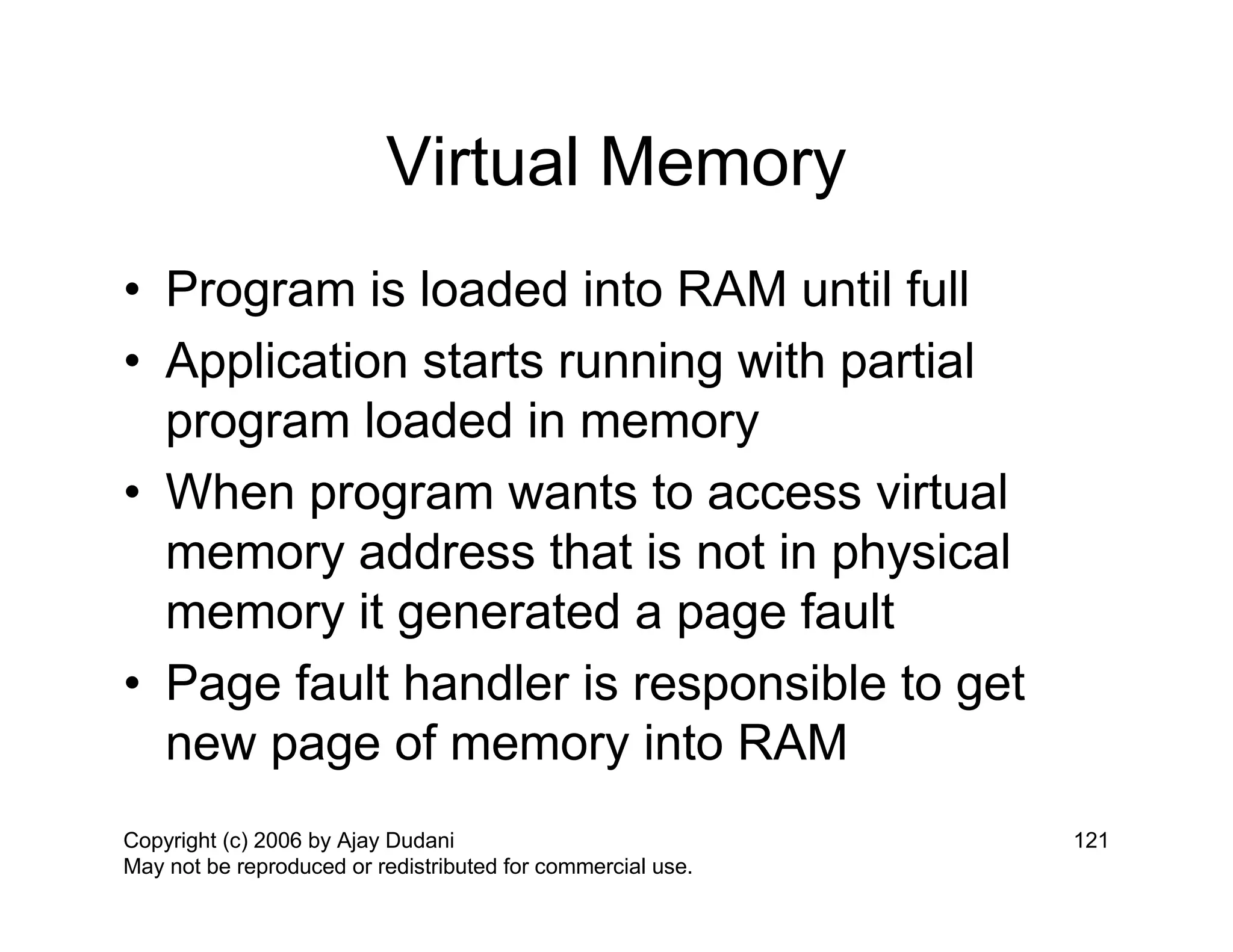 Virtual Memory

• Program is loaded into RAM until full
• Application starts running with partial program loaded in memory
• When program wants to access virtual memory address that is not in physical memory it generated a page fault
• Page fault handler is responsible to get new page of memory into RAM

Copyright (c) 2006 by Ajay Dudani
May not be reproduced or redistributed for commercial use.

121